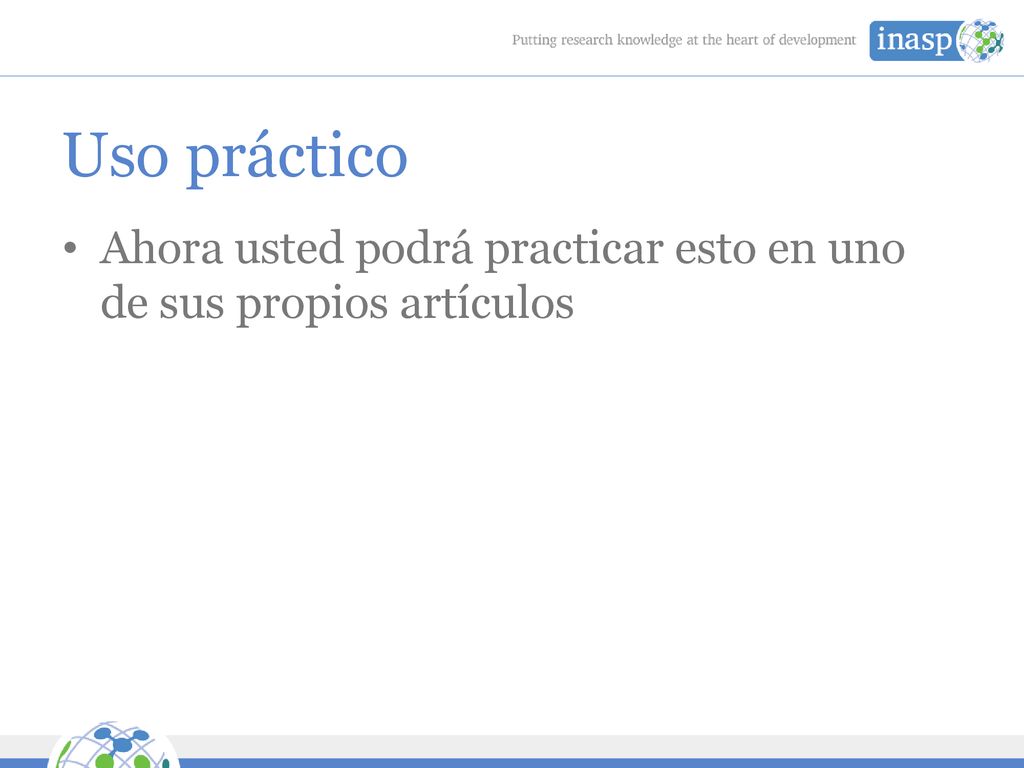 Putting research knowledge at the heart of development

inasp

Uso práctico

• Ahora usted podrá practicar esto en uno de sus propios artículos